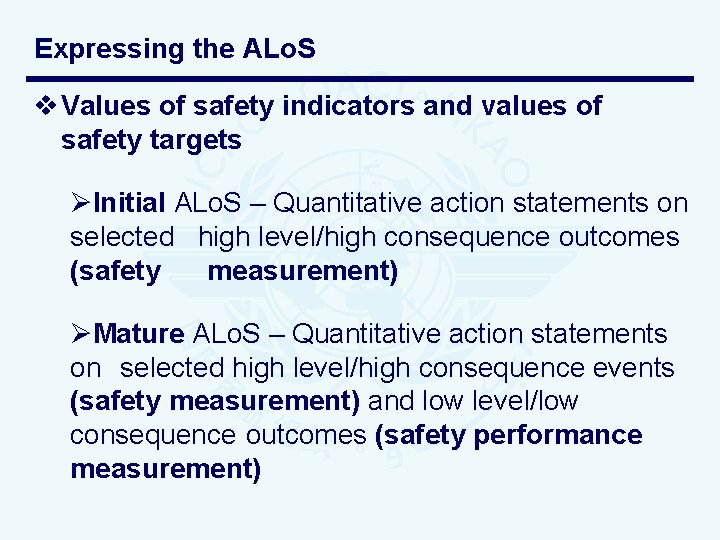 Expressing the ALoS

❖ Values of safety indicators and values of safety targets

➢ Initial ALoS – Quantitative action statements on selected high level/high consequence outcomes (safety measurement)

➢ Mature ALoS – Quantitative action statements on selected high level/high consequence events (safety measurement) and low level/low consequence outcomes (safety performance measurement)